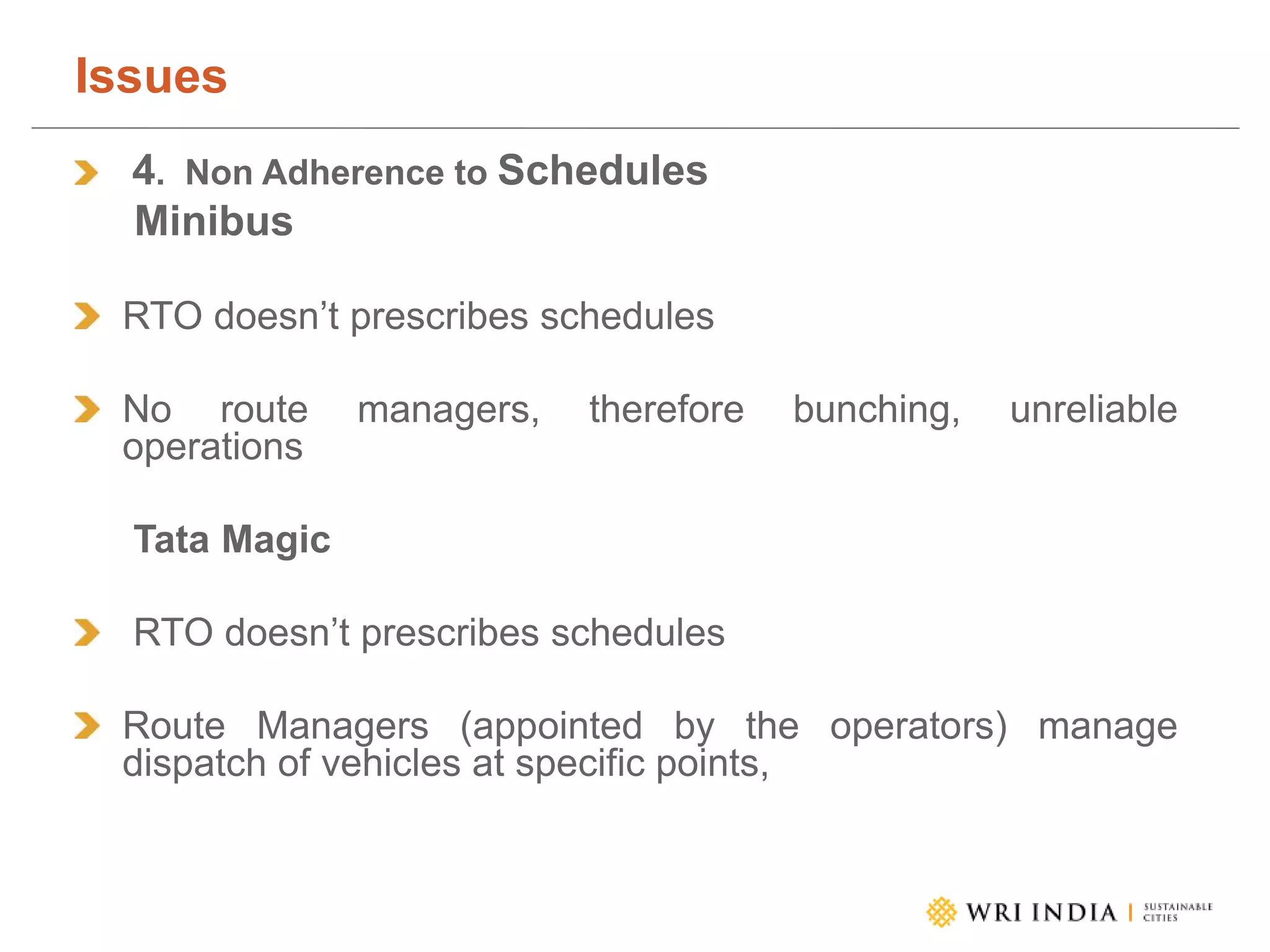 Issues

4. Non Adherence to Schedules
Minibus

RTO doesn’t prescribes schedules

No route managers, therefore bunching, unreliable operations

Tata Magic

RTO doesn’t prescribes schedules

Route Managers (appointed by the operators) manage dispatch of vehicles at specific points,

WRI INDIA | SUSTAINABLE CITIES